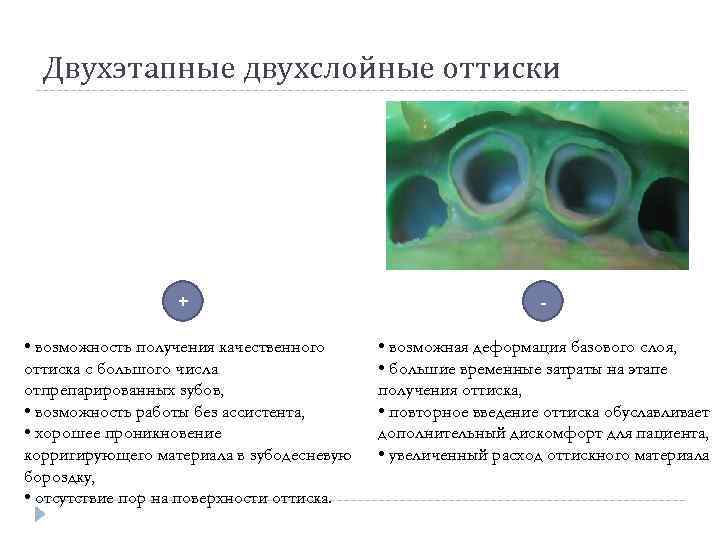 Двухэтапные двухслойные оттиски

+

• возможность получения качественного оттиска с большого числа отпрепарированных зубов,
• возможность работы без ассистента,
• хорошее проникновение корригирующего материала в зубодесневую бороздку,
• отсутствие пор на поверхности оттиска.

-

• возможная деформация базового слоя,
• большие временные затраты на этапе получения оттиска,
• повторное введение оттиска обуславливает дополнительный дискомфорт для пациента,
• увеличенный расход оттискного материала